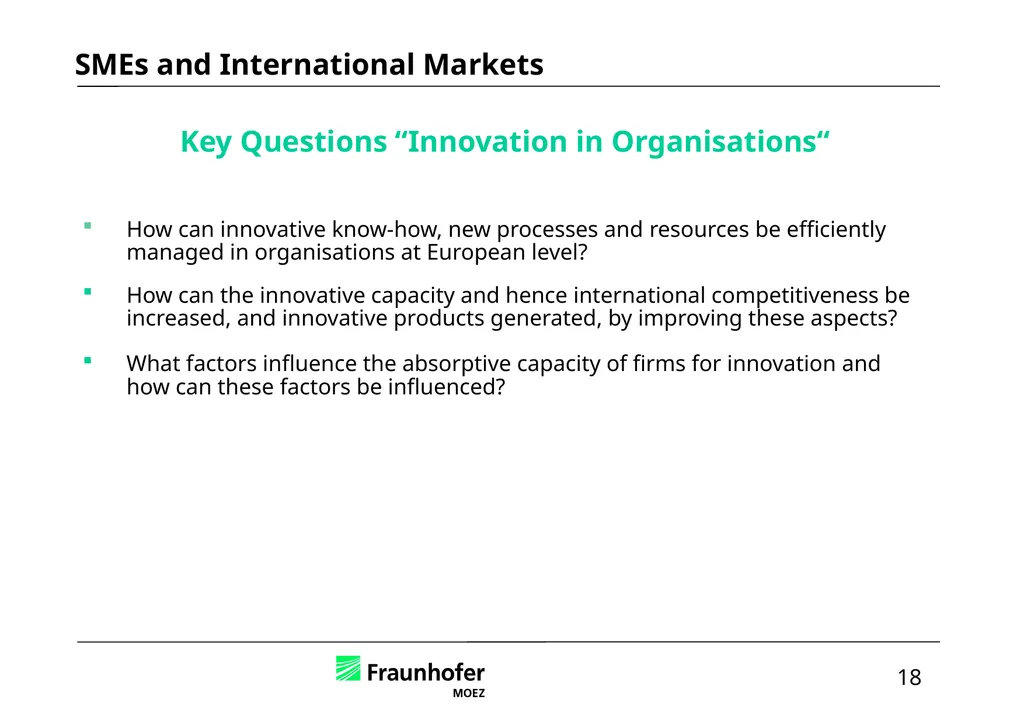 SMEs and International Markets

Key Questions “Innovation in Organisations“

▪ How can innovative know-how, new processes and resources be efficiently managed in organisations at European level?

▪ How can the innovative capacity and hence international competitiveness be increased, and innovative products generated, by improving these aspects?

▪ What factors influence the absorptive capacity of firms for innovation and how can these factors be influenced?

Fraunhofer
MOEZ

18